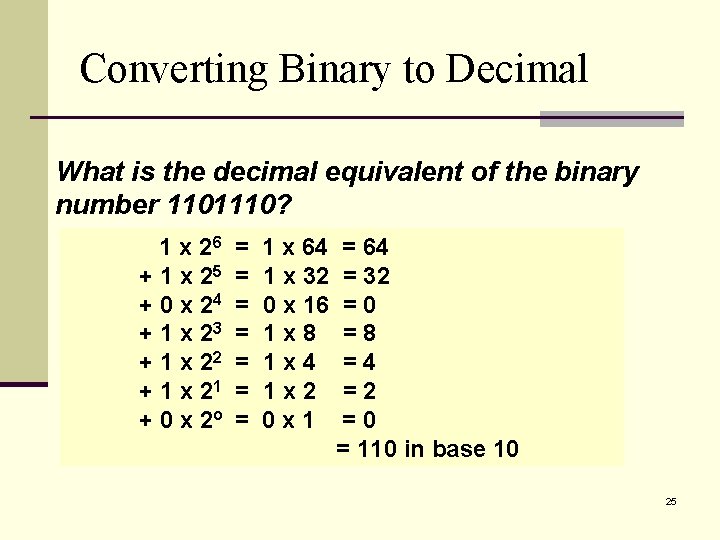 Converting Binary to Decimal

What is the decimal equivalent of the binary number 1101110?

$1 \times 2^6 = 1 \times 64 = 64$
$+ 1 \times 2^5 = 1 \times 32 = 32$
$+ 0 \times 2^4 = 0 \times 16 = 0$
$+ 1 \times 2^3 = 1 \times 8 = 8$
$+ 1 \times 2^2 = 1 \times 4 = 4$
$+ 1 \times 2^1 = 1 \times 2 = 2$
$+ 0 \times 2^o = 0 \times 1 = 0$
$= 110$ in base 10

25